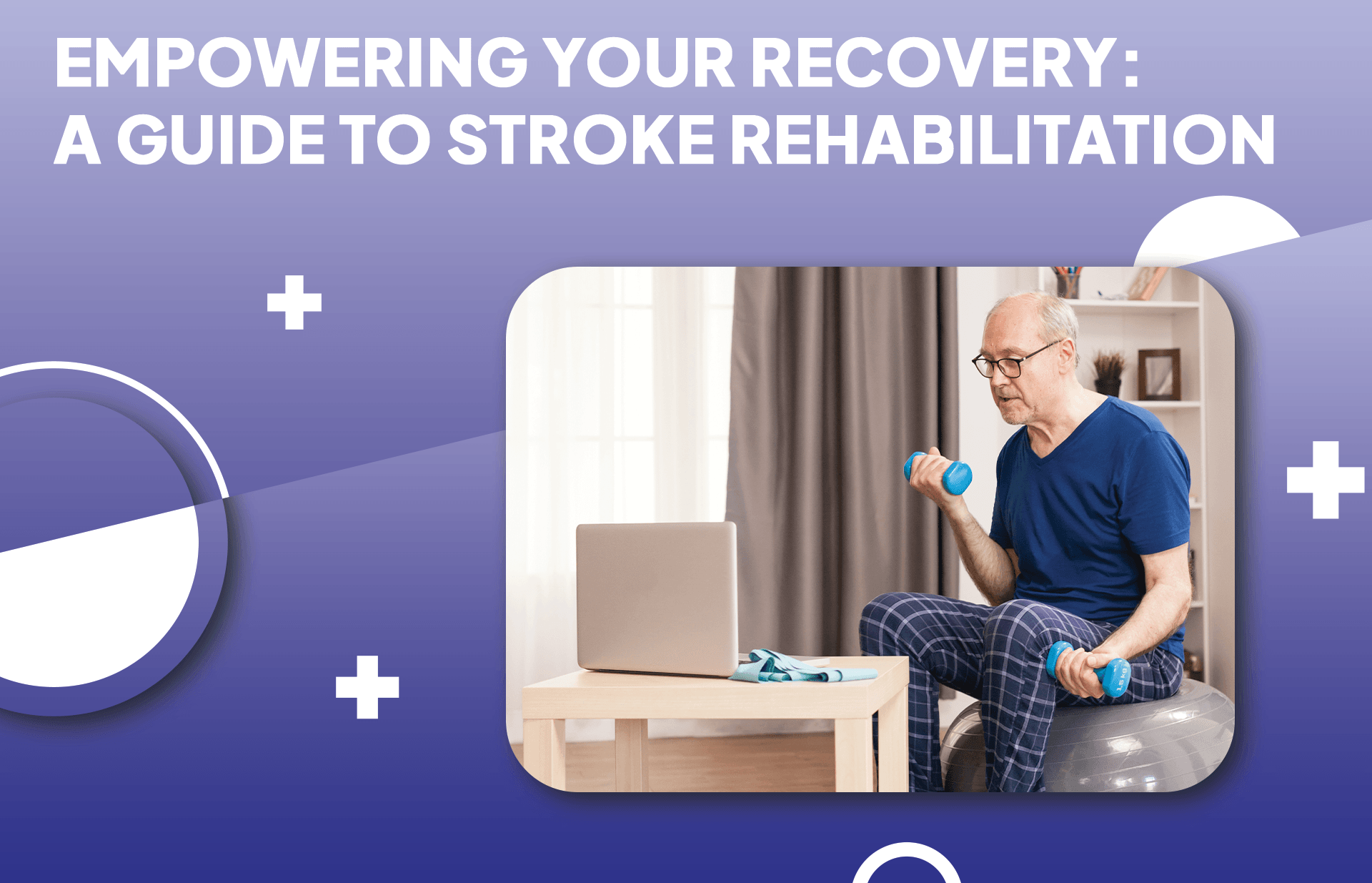 EMPOWERING YOUR RECOVERY:
A GUIDE TO STROKE REHABILITATION